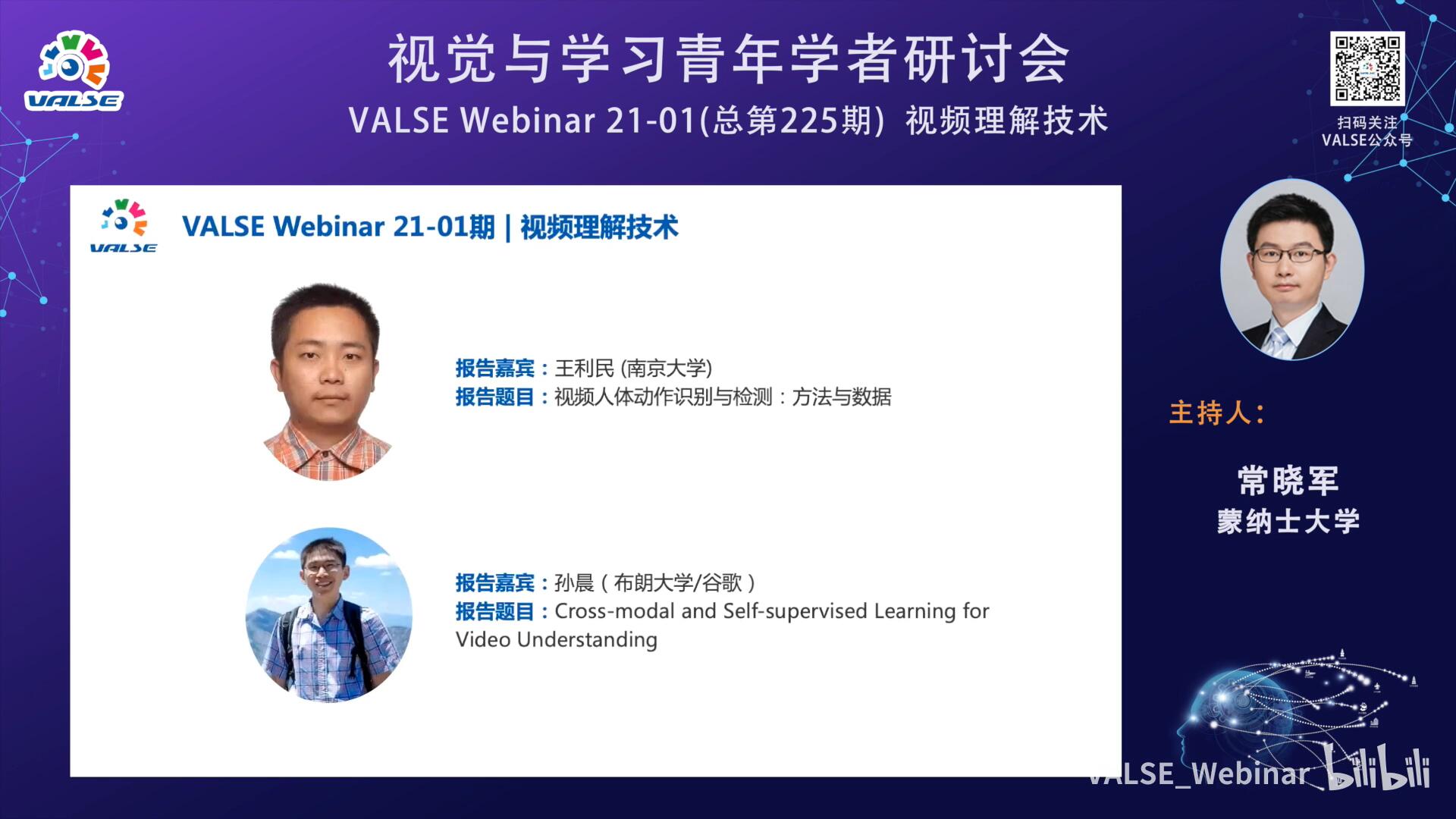 VALSE

视觉与学习青年学者研讨会
VALSE Webinar 21-01(总第225期) 视频理解技术

扫码关注
VALSE公众号

VALSE

VALSE Webinar 21-01期 | 视频理解技术

报告嘉宾：王利民 (南京大学)
报告题目：视频人体动作识别与检测：方法与数据

报告嘉宾：孙晨（布朗大学/谷歌）
报告题目：Cross-modal and Self-supervised Learning for Video Understanding

主持人：

常晓军
蒙纳士大学

VALSE_Webinar bilibili